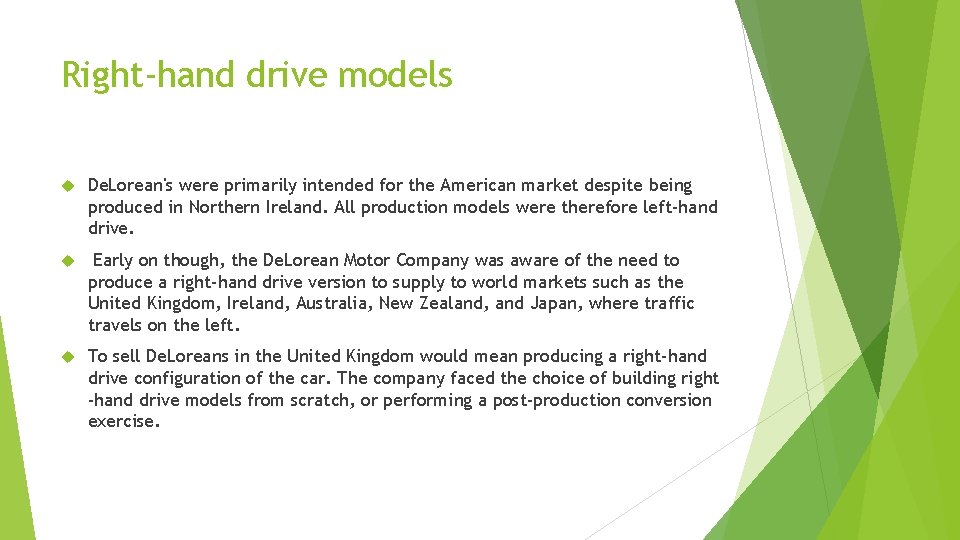 Right-hand drive models

DeLorean's were primarily intended for the American market despite being produced in Northern Ireland. All production models were therefore left-hand drive.

Early on though, the DeLorean Motor Company was aware of the need to produce a right-hand drive version to supply to world markets such as the United Kingdom, Ireland, Australia, New Zealand, and Japan, where traffic travels on the left.

To sell DeLoreans in the United Kingdom would mean producing a right-hand drive configuration of the car. The company faced the choice of building right -hand drive models from scratch, or performing a post-production conversion exercise.